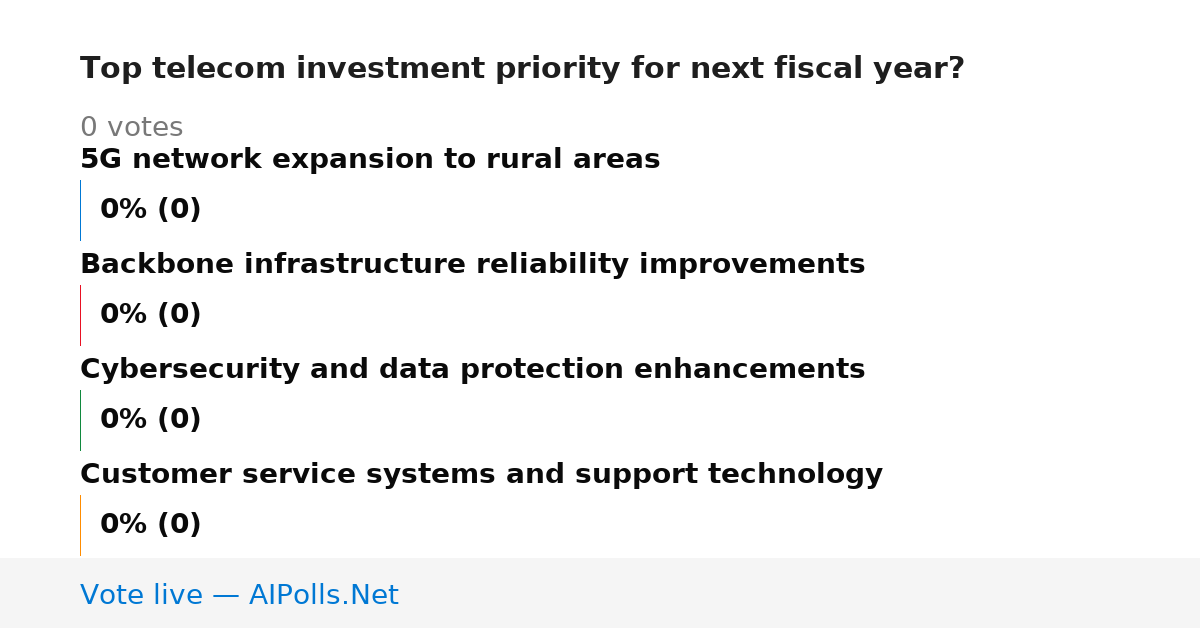 Top telecom investment priority for next fiscal year?

0 votes

5G network expansion to rural areas

0% (0)

Backbone infrastructure reliability improvements

0% (0)

Cybersecurity and data protection enhancements

0% (0)

Customer service systems and support technology

0% (0)

Vote live — AIPolls.Net